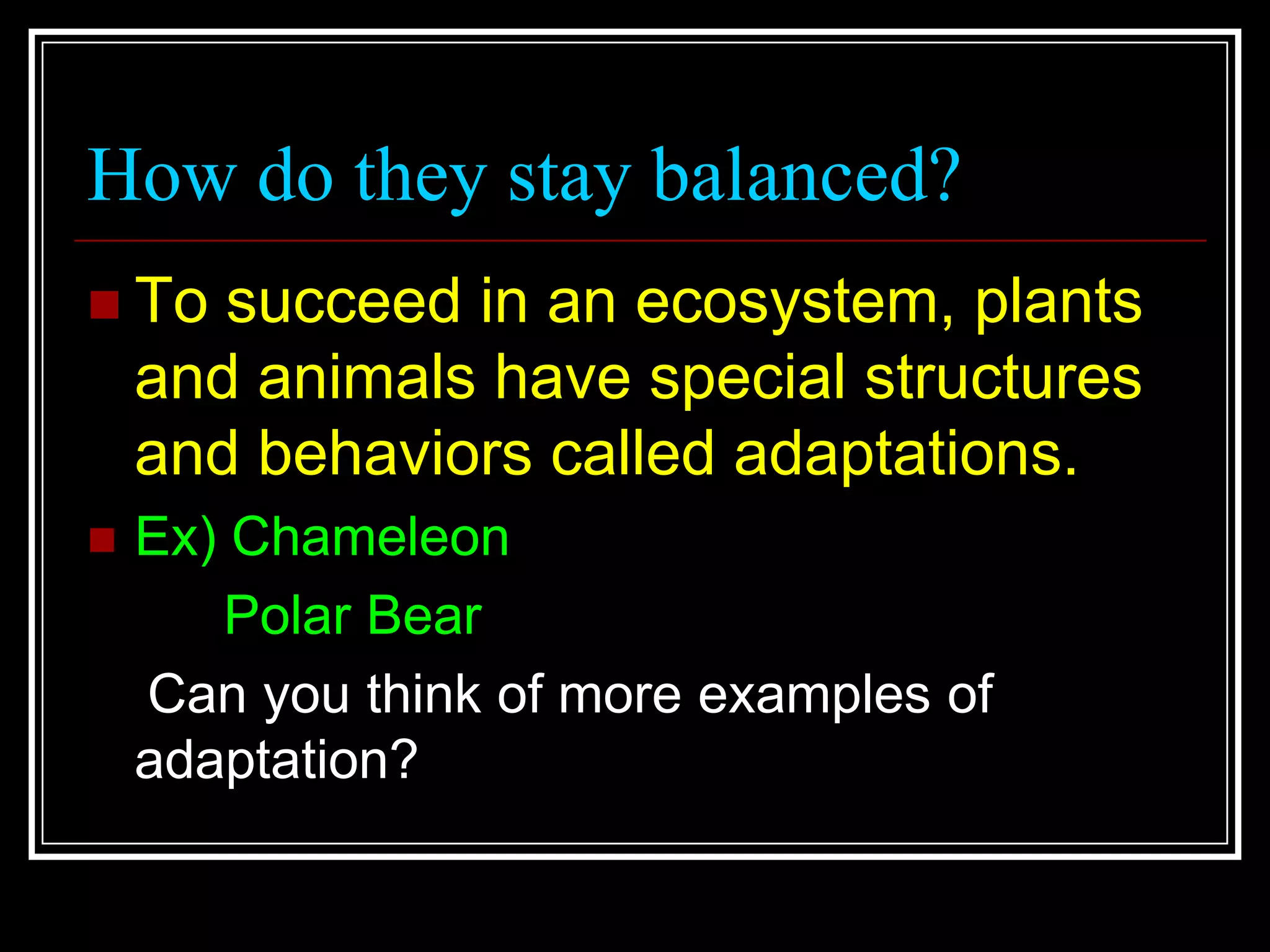 How do they stay balanced?

To succeed in an ecosystem, plants and animals have special structures and behaviors called adaptations.

Ex) Chameleon
Polar Bear

Can you think of more examples of adaptation?